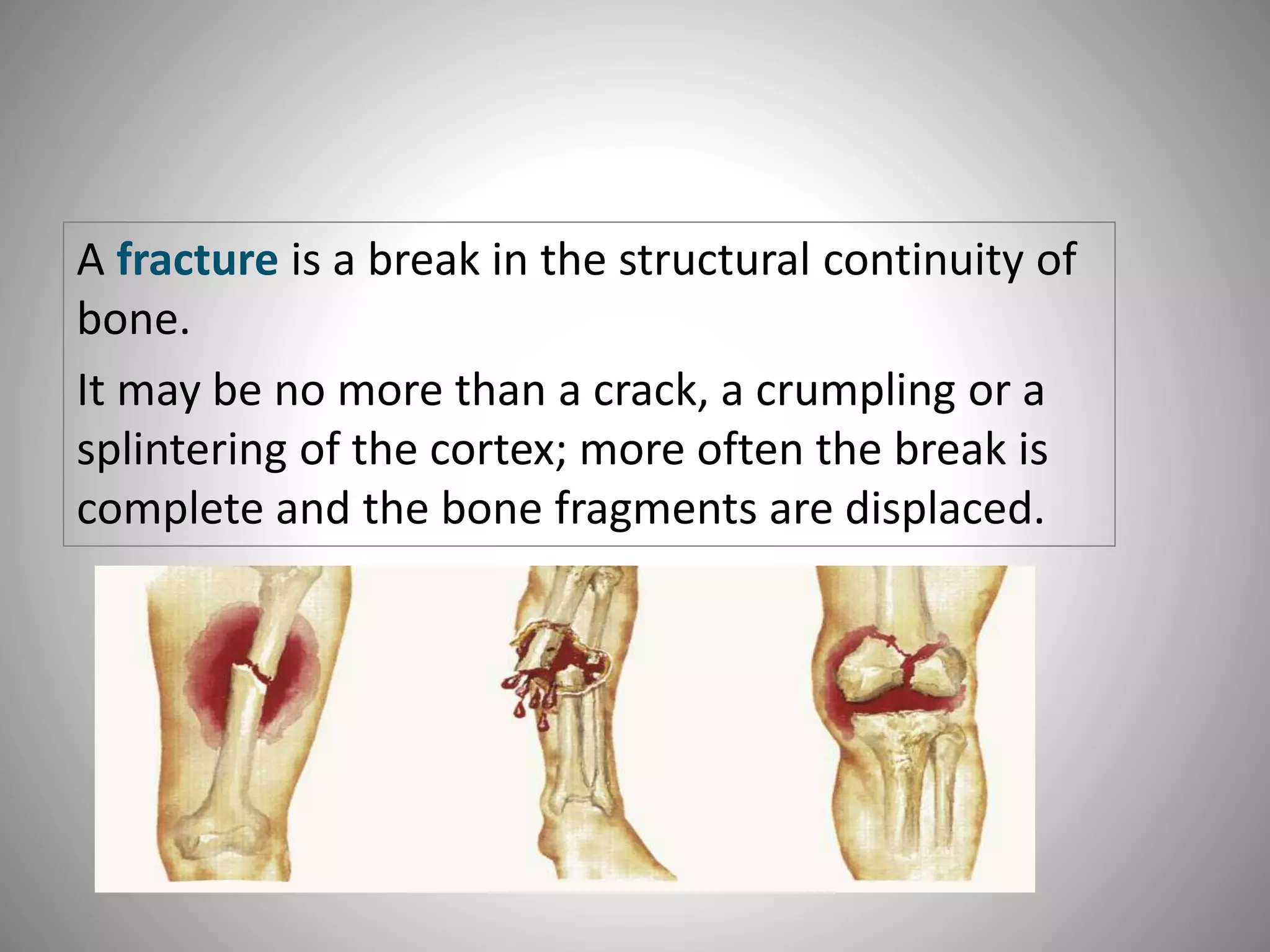 A fracture is a break in the structural continuity of bone.

It may be no more than a crack, a crumpling or a splintering of the cortex; more often the break is complete and the bone fragments are displaced.